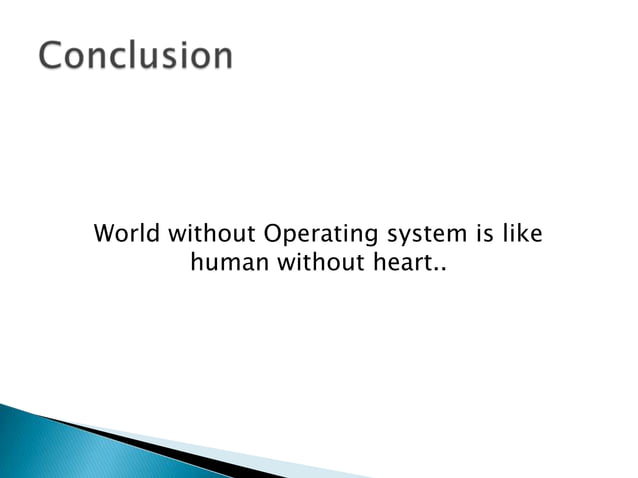 Conclusion

World without Operating system is like human without heart..